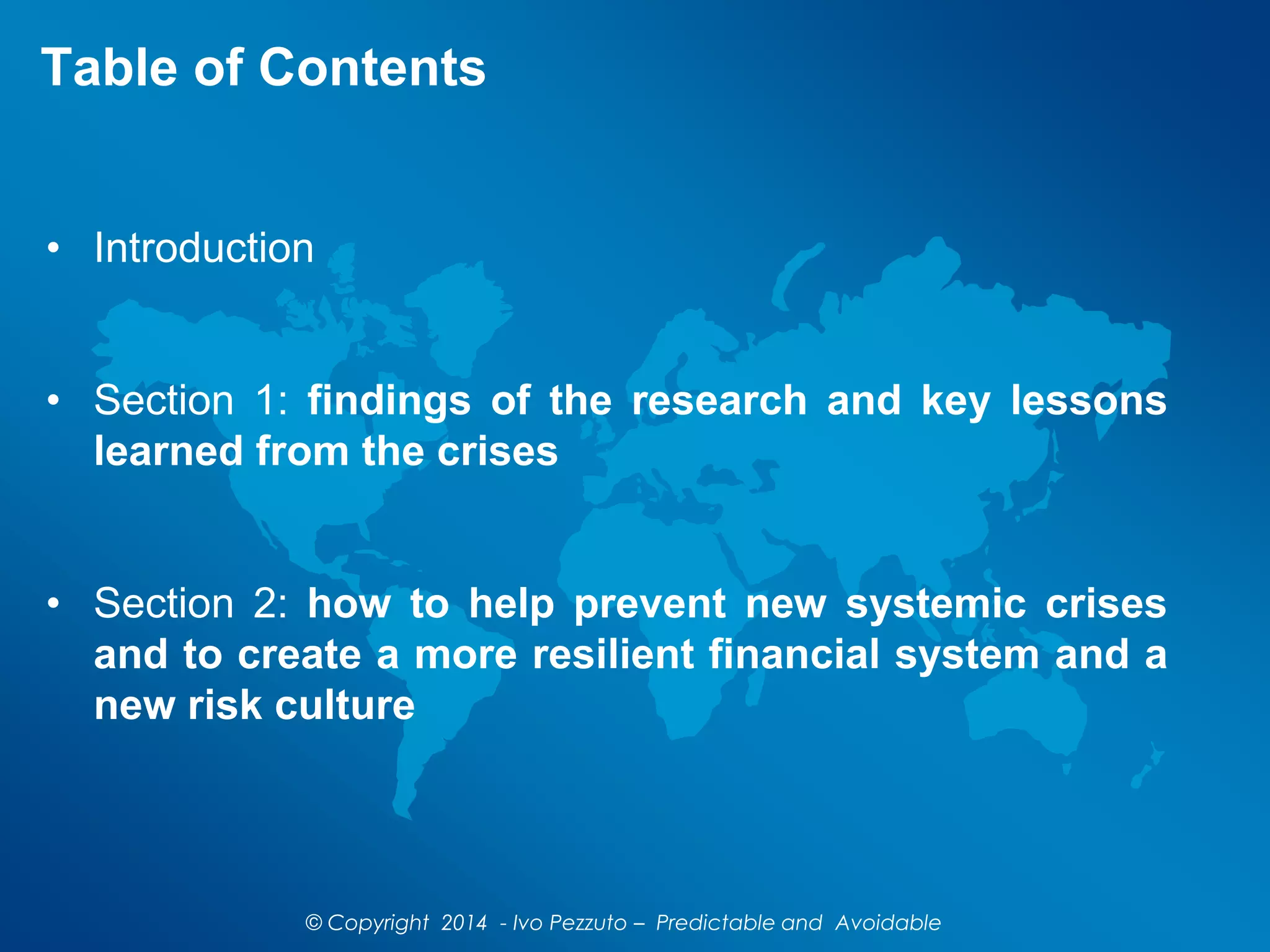 Table of Contents

• Introduction

• Section 1: findings of the research and key lessons learned from the crises

• Section 2: how to help prevent new systemic crises and to create a more resilient financial system and a new risk culture

© Copyright 2014 - Ivo Pezzuto – Predictable and Avoidable